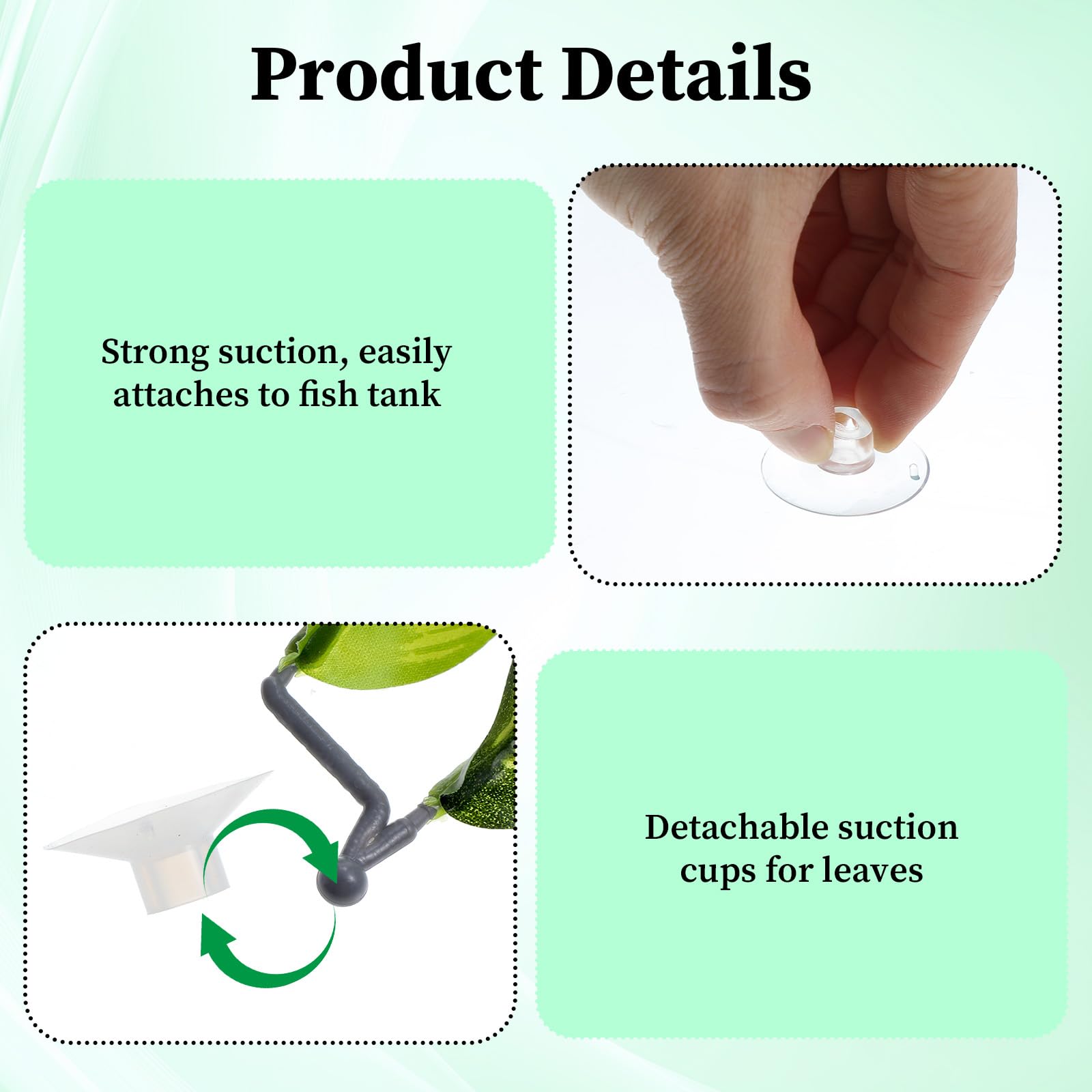 Product Details

Strong suction, easily attaches to fish tank

Detachable suction cups for leaves